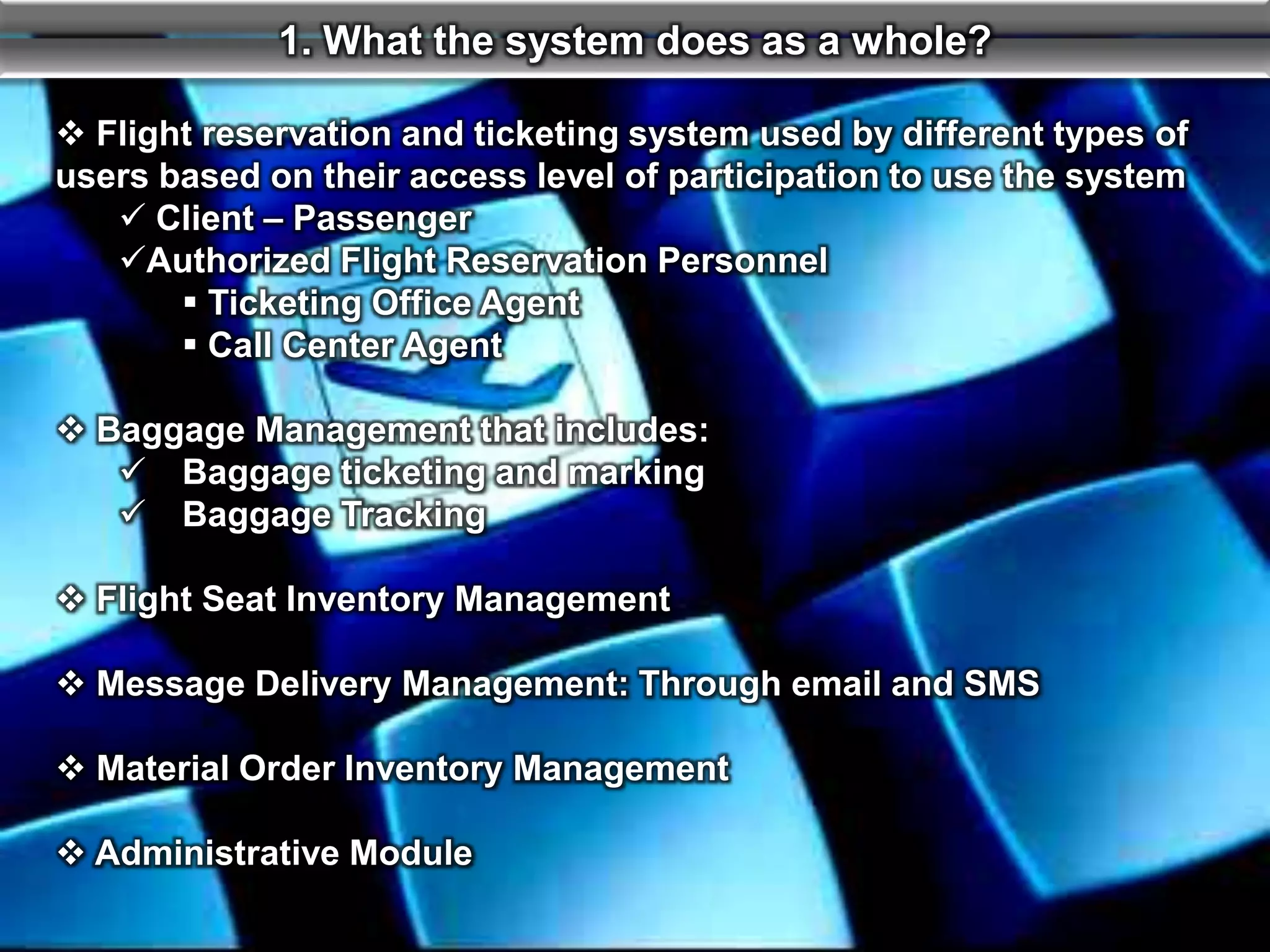 1. What the system does as a whole?

❖ Flight reservation and ticketing system used by different types of users based on their access level of participation to use the system

✓ Client – Passenger

✓Authorized Flight Reservation Personnel

▪ Ticketing Office Agent

▪ Call Center Agent

❖ Baggage Management that includes:

✓ Baggage ticketing and marking

✓ Baggage Tracking

❖ Flight Seat Inventory Management

❖ Message Delivery Management: Through email and SMS

❖ Material Order Inventory Management

❖ Administrative Module